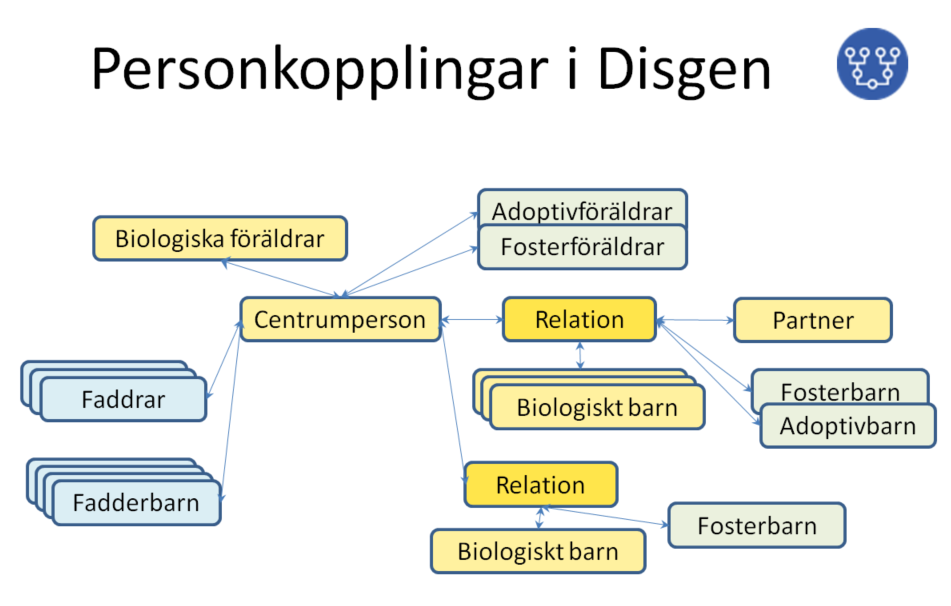 Personkopplingar i Disgen

Biologiska föräldrar

Adoptivföräldrar

Fosterföräldrar

Centrumperson

Relation

Partner

Faddrar

Biologiskt barn

Fosterbarn

Adoptivbarn

Fadderbarn

Relation

Biologiskt barn

Fosterbarn